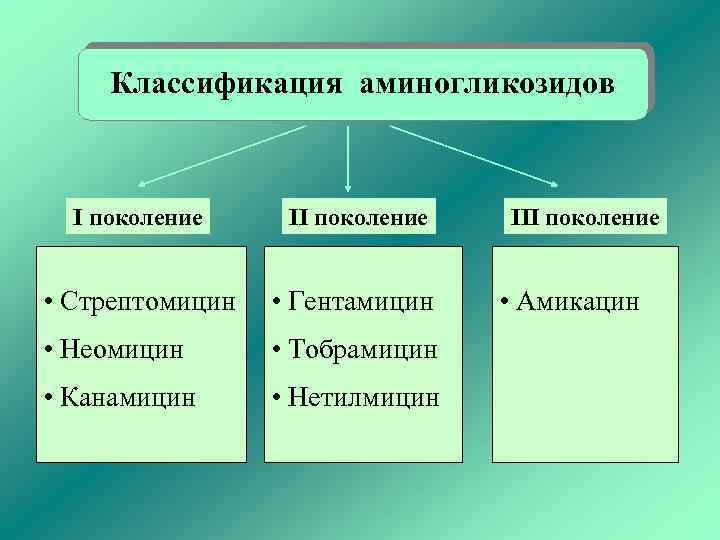 Классификация аминогликозидов

I поколение

• Стрептомицин
• Неомицин
• Канамицин

II поколение

• Гентамицин
• Тобрамицин
• Нетилмицин

III поколение

• Амикацин